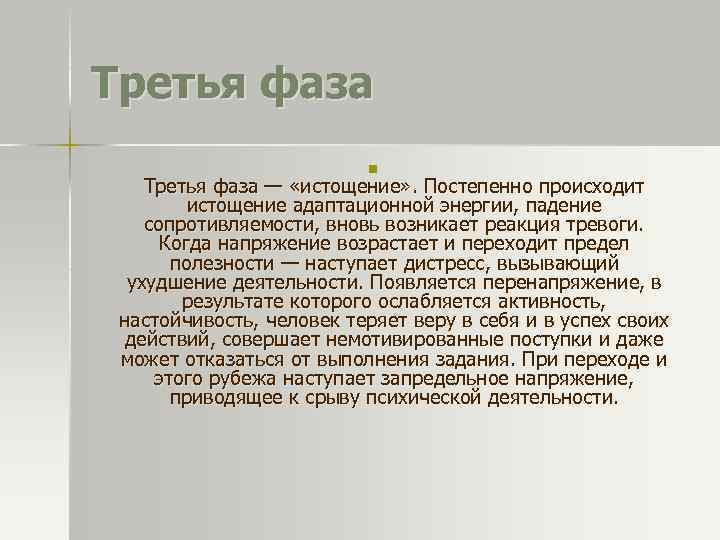 Третья фаза

Третья фаза — «истощение». Постепенно происходит истощение адаптационной энергии, падение сопротивляемости, вновь возникает реакция тревоги. Когда напряжение возрастает и переходит предел полезности — наступает дистресс, вызывающий ухудшение деятельности. Появляется перенапряжение, в результате которого ослабляется активность, настойчивость, человек теряет веру в себя и в успех своих действий, совершает немотивированные поступки и даже может отказаться от выполнения задания. При переходе и этого рубежа наступает запредельное напряжение, приводящее к срыву психической деятельности.